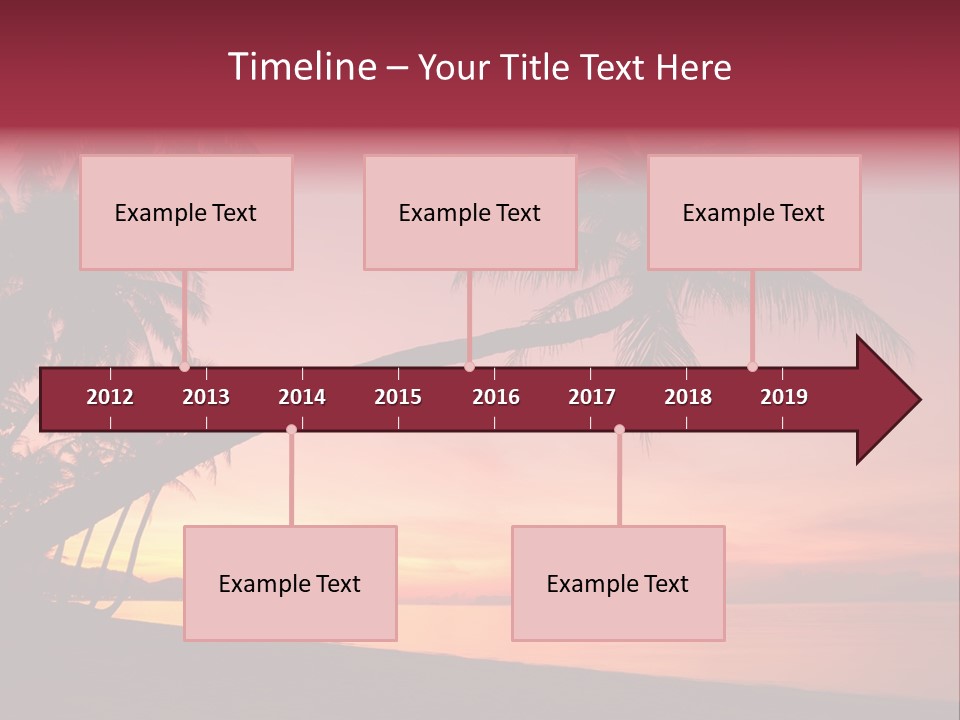 Timeline – Your Title Text Here

Example Text

Example Text

Example Text

2012 2013 2014 2015 2016 2017 2018 2019

Example Text

Example Text